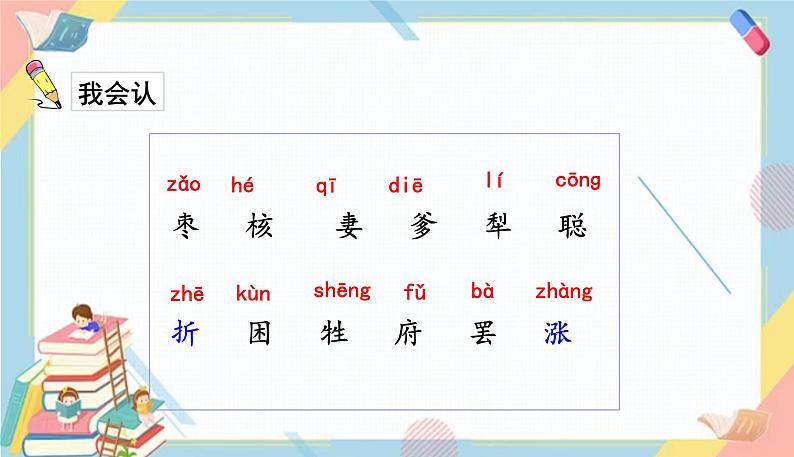 我会认

zǎo hé qī diē lí cōng
枣 核 妻 爹 犁 聪

zhē kùn shēng fǔ bà zhàng
折 困 牲 府 罢 涨